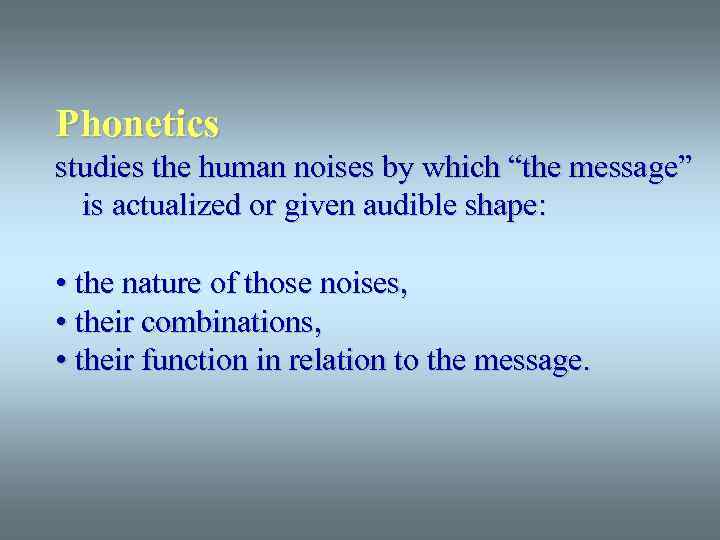 Phonetics
studies the human noises by which “the message” is actualized or given audible shape:

• the nature of those noises,
• their combinations,
• their function in relation to the message.